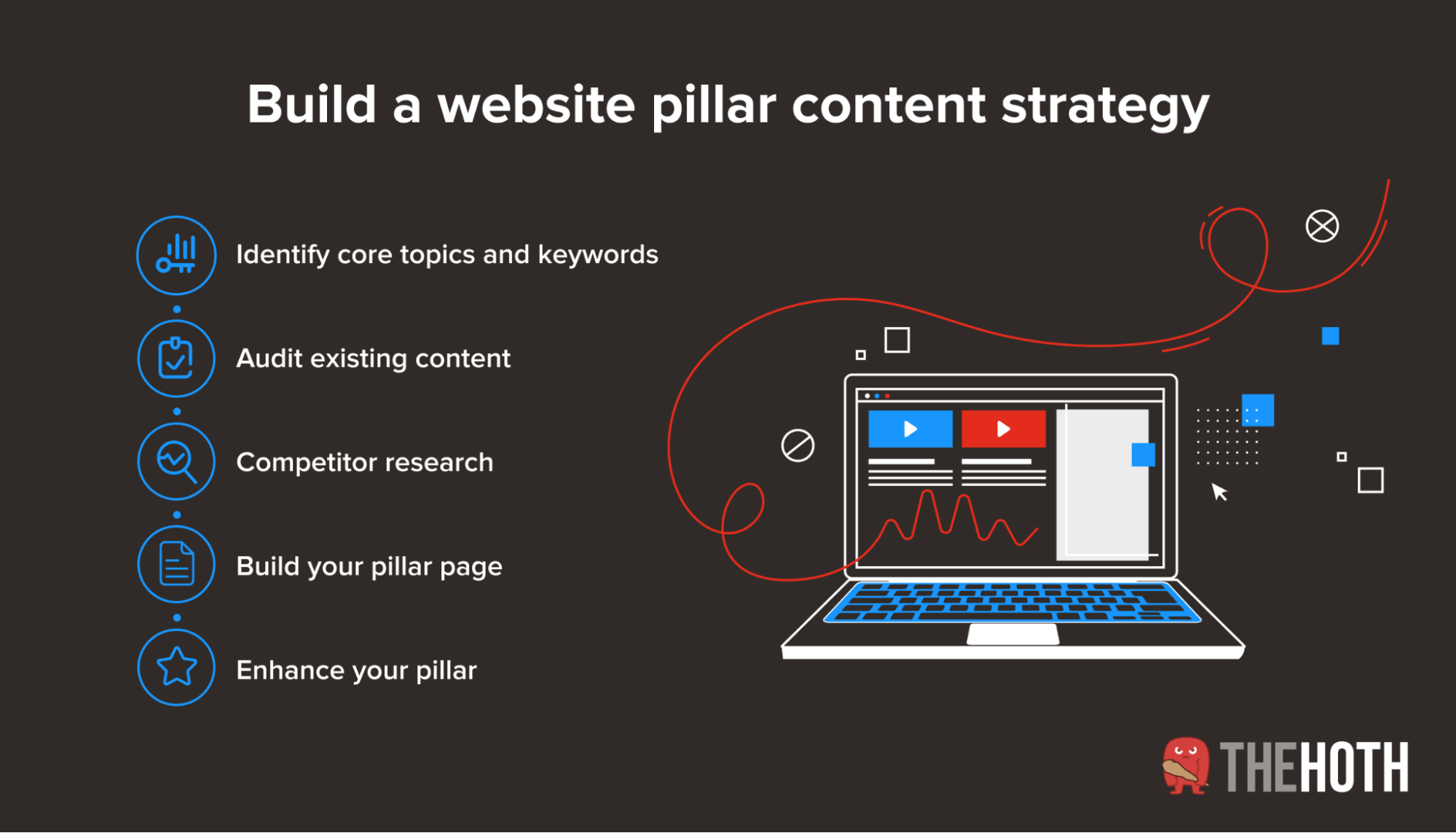 Build a website pillar content strategy

Identify core topics and keywords

Audit existing content

Competitor research

Build your pillar page

Enhance your pillar

THEHOTH